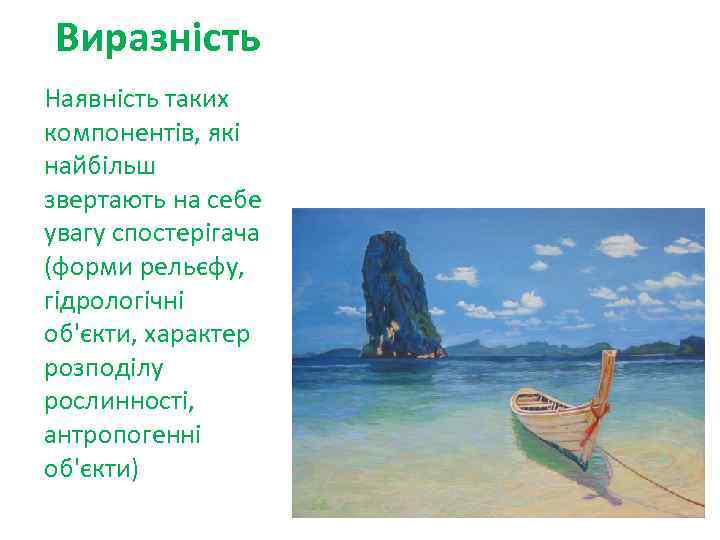 Виразність

Наявність таких компонентів, які найбільш звертають на себе увагу спостерігача (форми рельєфу, гідрологічні об'єкти, характер розподілу рослинності, антропогенні об'єкти)